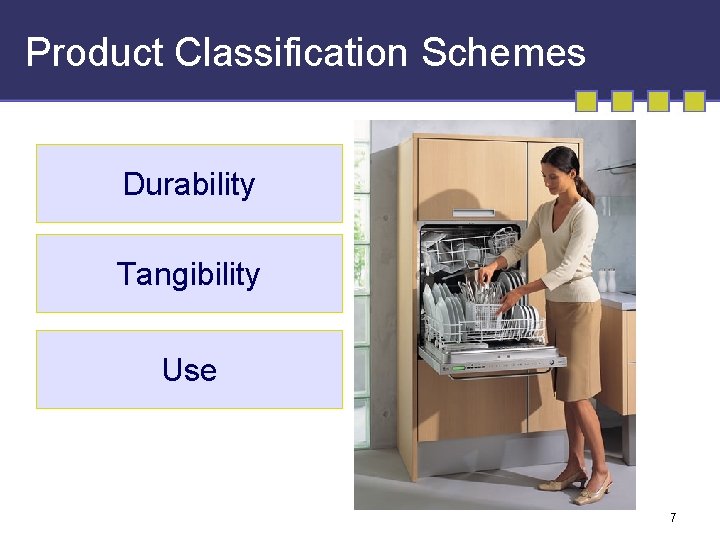 Product Classification Schemes

Durability

Tangibility

Use

7